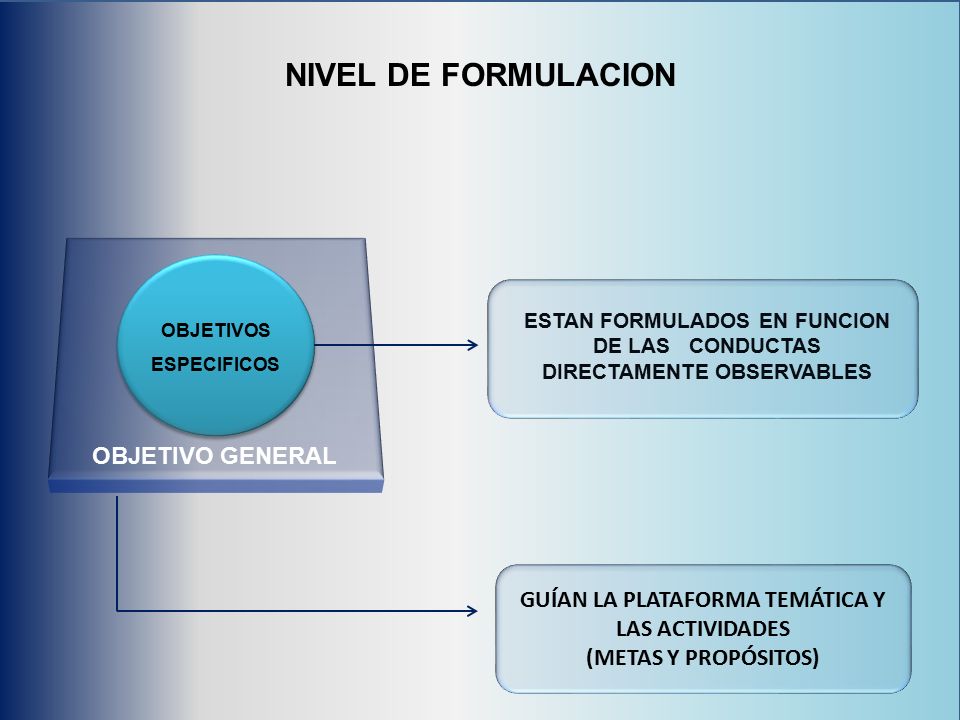 NIVEL DE FORMULACION

OBJETIVOS ESPECIFICOS

OBJETIVO GENERAL

ESTAN FORMULADOS EN FUNCION DE LAS CONDUCTAS DIRECTAMENTE OBSERVABLES

GUÍAN LA PLATAFORMA TEMÁTICA Y LAS ACTIVIDADES (METAS Y PROPÓSITOS)